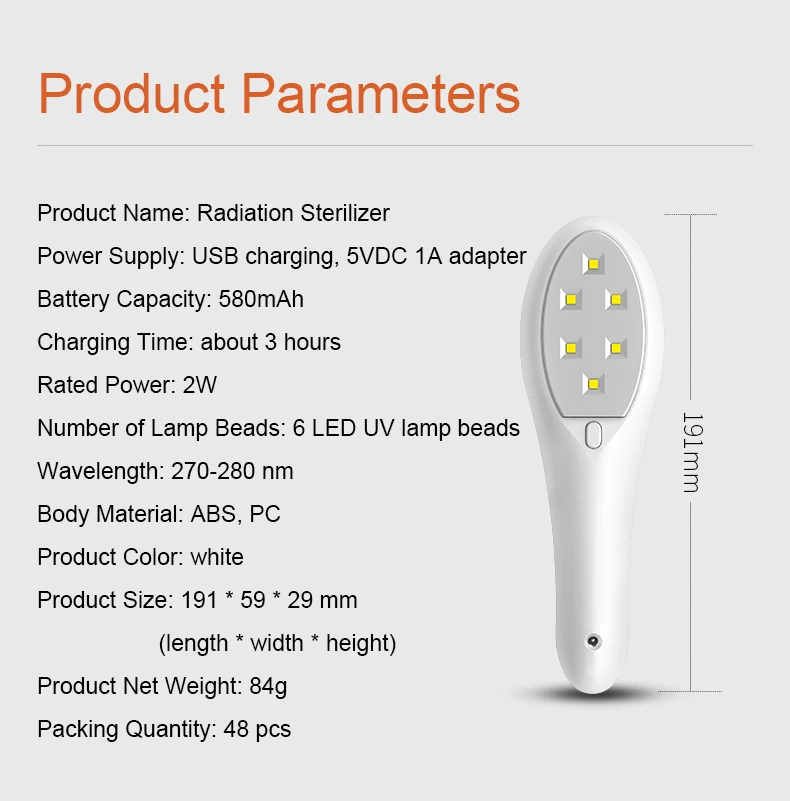 Product Parameters

Product Name: Radiation Sterilizer

Power Supply: USB charging, 5VDC 1A adapter

Battery Capacity: 580mAh

Charging Time: about 3 hours

Rated Power: 2W

Number of Lamp Beads: 6 LED UV lamp beads

Wavelength: 270-280 nm

Body Material: ABS, PC

Product Color: white

Product Size: 191 * 59 * 29 mm (length * width * height)

Product Net Weight: 84g

Packing Quantity: 48 pcs

191mm